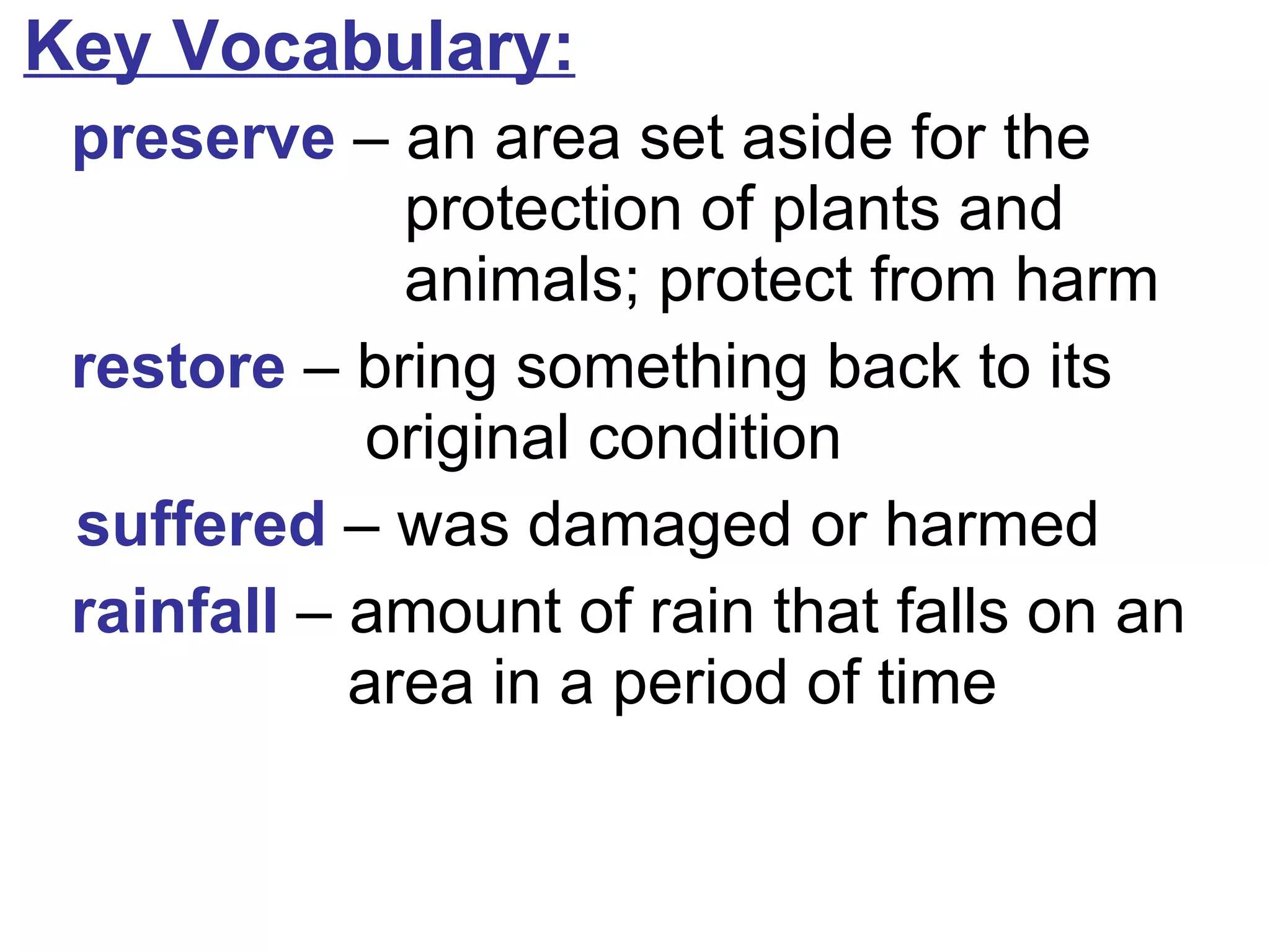 Key Vocabulary:

preserve – an area set aside for the protection of plants and animals; protect from harm

restore – bring something back to its original condition

suffered – was damaged or harmed

rainfall – amount of rain that falls on an area in a period of time